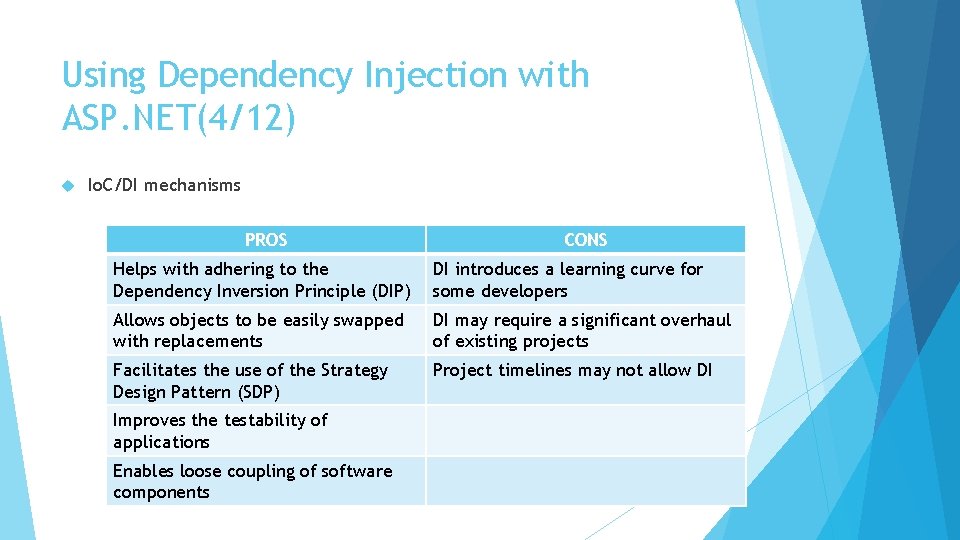 Using Dependency Injection with ASP.NET(4/12)

IoC/DI mechanisms

| PROS | CONS |
|---|---|
| Helps with adhering to the Dependency Inversion Principle (DIP) | DI introduces a learning curve for some developers |
| Allows objects to be easily swapped with replacements | DI may require a significant overhaul of existing projects |
| Facilitates the use of the Strategy Design Pattern (SDP) | Project timelines may not allow DI |
| Improves the testability of applications | |
| Enables loose coupling of software components | |